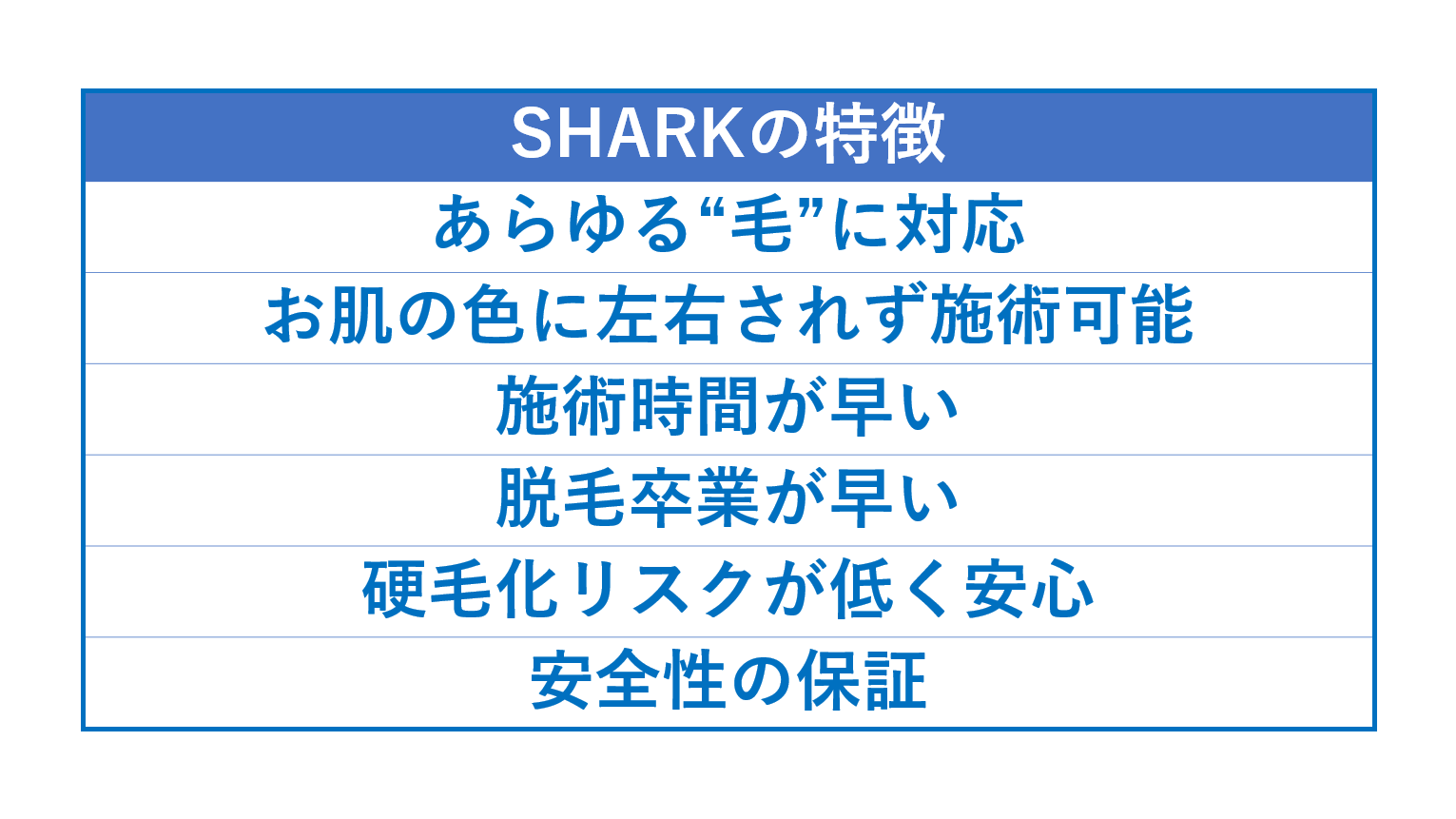 | SHARKの特徴 |
|---|
| あらゆる“毛”に対応 |
| お肌の色に左右されず施術可能 |
| 施術時間が早い |
| 脱毛卒業が早い |
| 硬毛化リスクが低く安心 |
| 安全性の保証 |